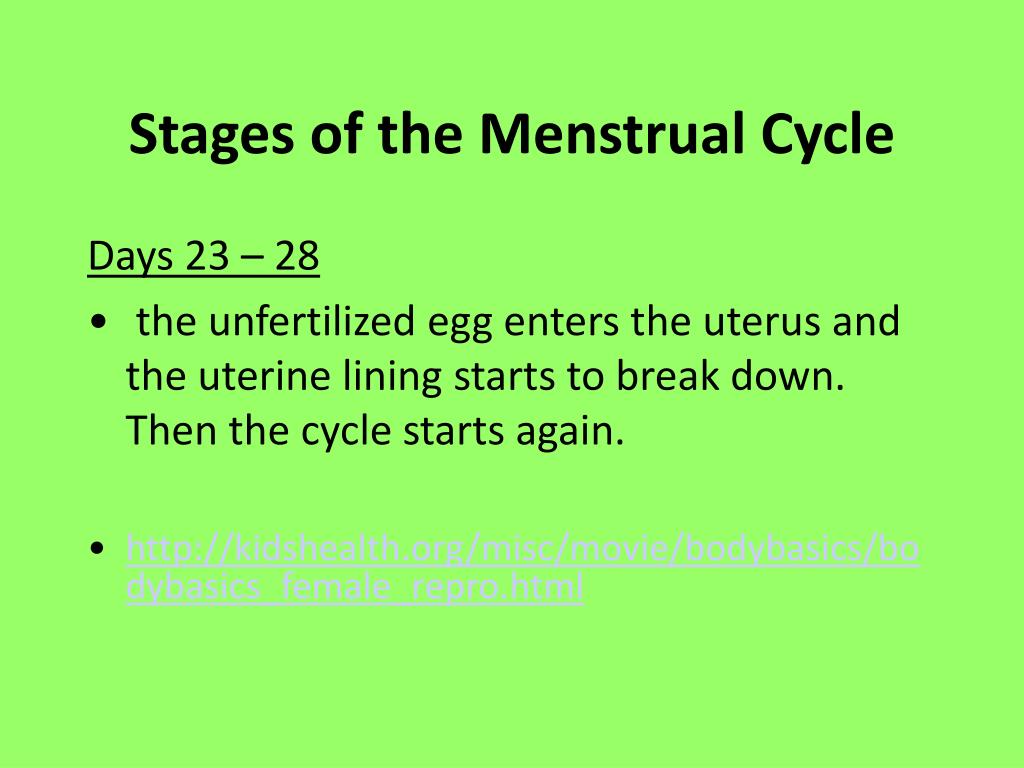 Stages of the Menstrual Cycle

Days 23 – 28

• the unfertilized egg enters the uterus and the uterine lining starts to break down. Then the cycle starts again.

• http://kidshealth.org/misc/movie/bodybasics/bodybasics_female_repro.html